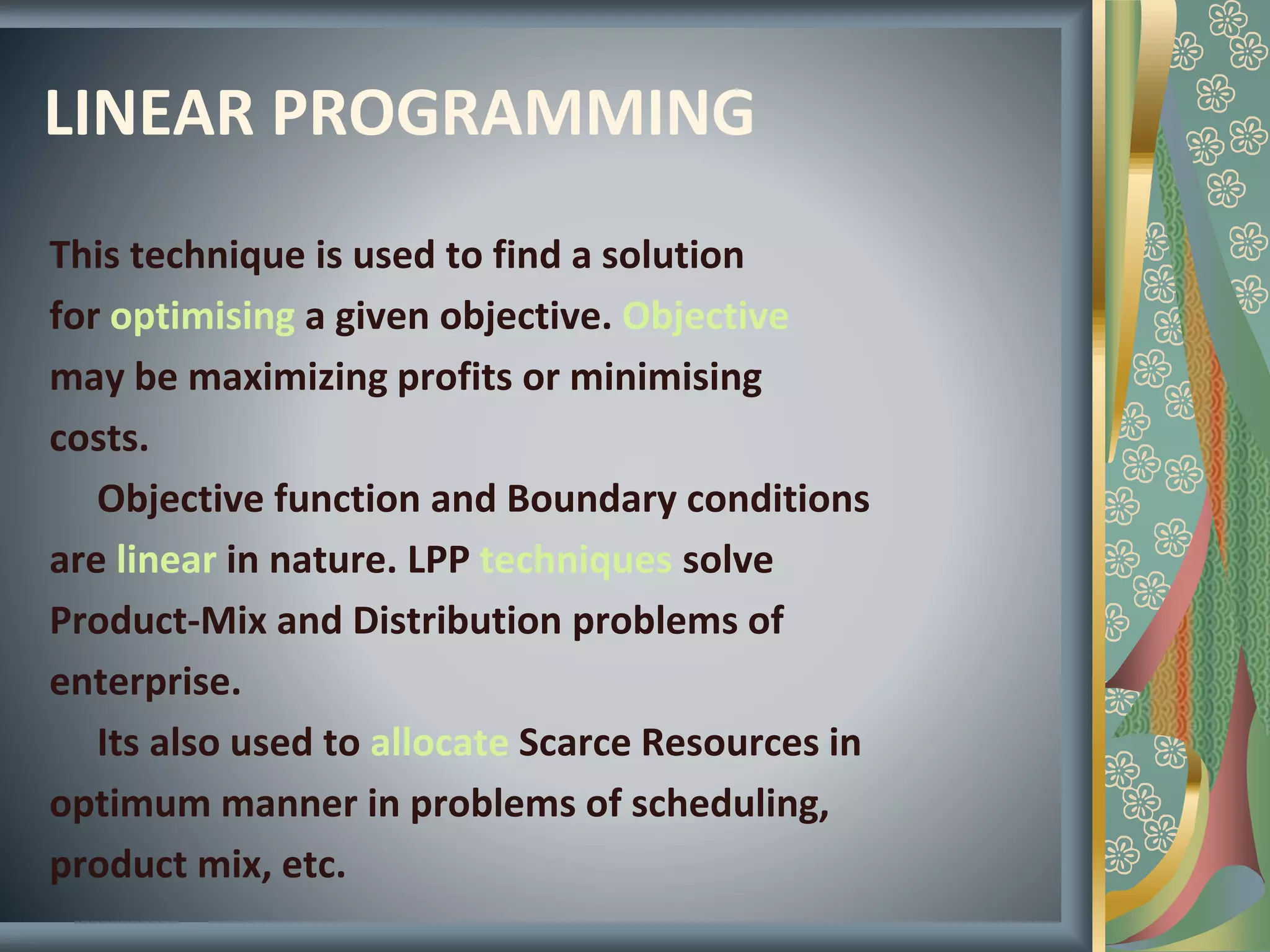 LINEAR PROGRAMMING

This technique is used to find a solution for optimising a given objective. Objective may be maximizing profits or minimising costs.

Objective function and Boundary conditions are linear in nature. LPP techniques solve Product-Mix and Distribution problems of enterprise.

Its also used to allocate Scarce Resources in optimum manner in problems of scheduling, product mix, etc.